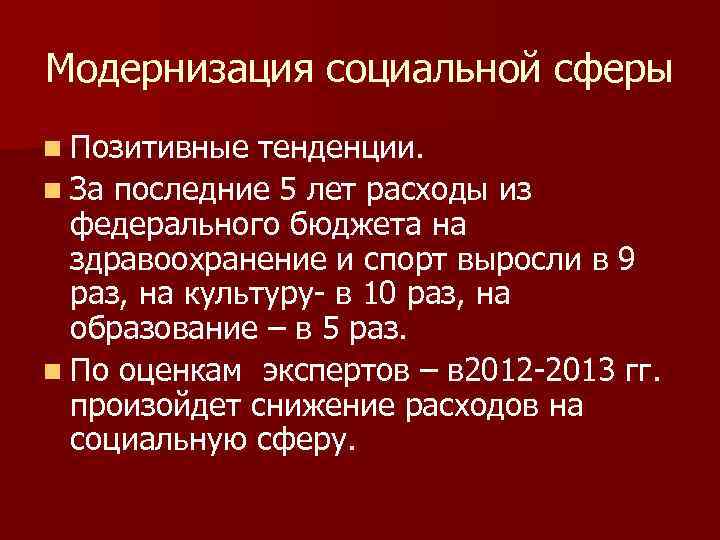 Модернизация социальной сферы

Позитивные тенденции.

За последние 5 лет расходы из федерального бюджета на здравоохранение и спорт выросли в 9 раз, на культуру- в 10 раз, на образование – в 5 раз.

По оценкам экспертов – в2012-2013 гг. произойдет снижение расходов на социальную сферу.